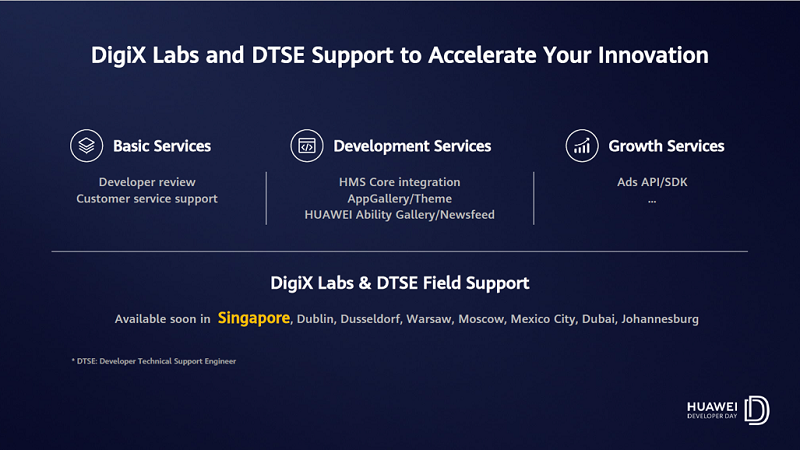 DigiX Labs and DTSE Support to Accelerate Your Innovation

Basic Services

Developer review
Customer service support

Development Services

HMS Core integration
AppGallery/Theme
HUAWEI Ability Gallery/Newsfeed

Growth Services

Ads API/SDK
...

DigiX Labs & DTSE Field Support

Available soon in Singapore, Dublin, Dusseldorf, Warsaw, Moscow, Mexico City, Dubai, Johannesburg

* DTSE: Developer Technical Support Engineer

HUAWEI DEVELOPER DAY